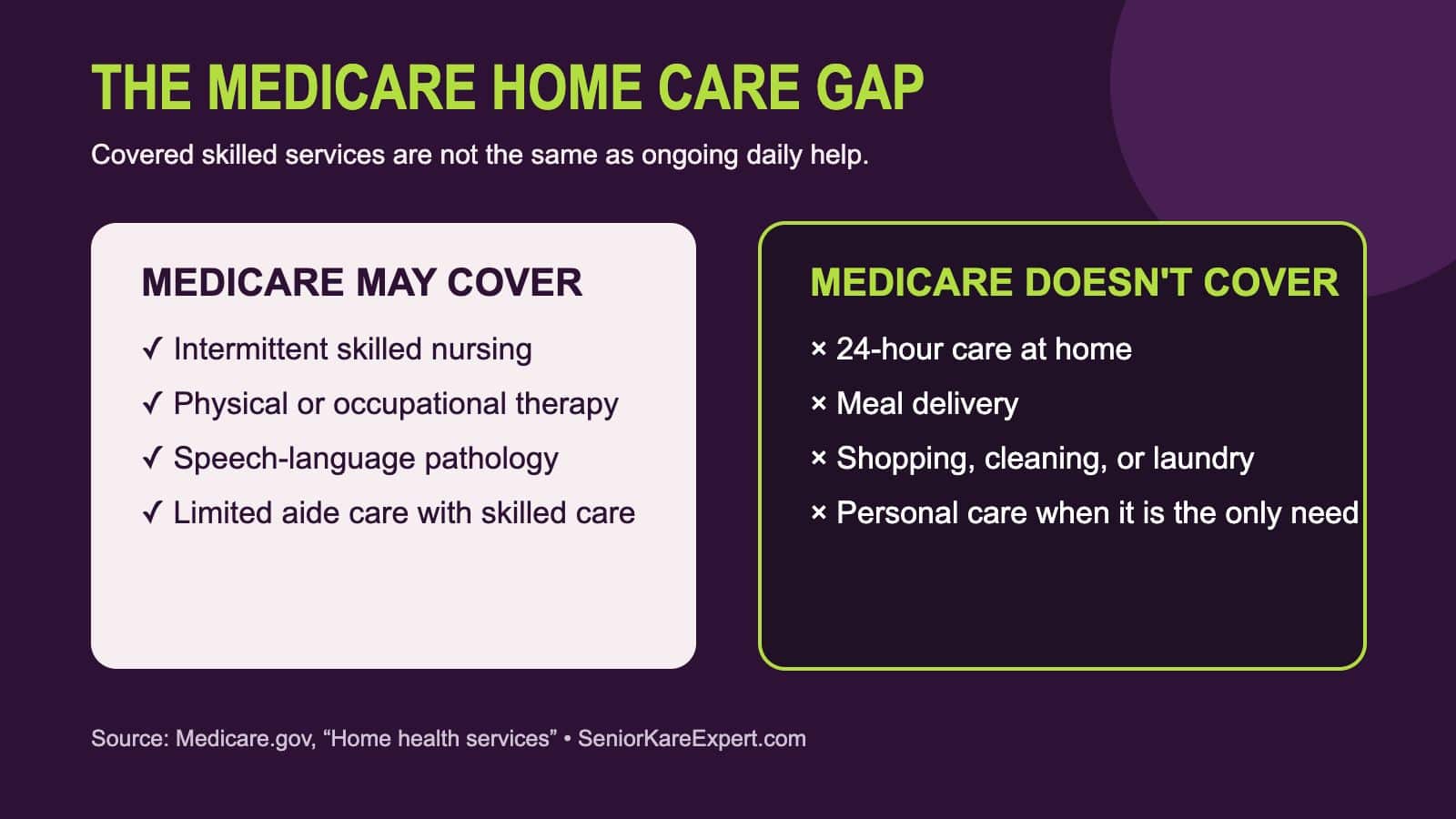 THE MEDICARE HOME CARE GAP

Covered skilled services are not the same as ongoing daily help.

MEDICARE MAY COVER

✓ Intermittent skilled nursing
✓ Physical or occupational therapy
✓ Speech-language pathology
✓ Limited aide care with skilled care

MEDICARE DOESN'T COVER

× 24-hour care at home
× Meal delivery
× Shopping, cleaning, or laundry
× Personal care when it is the only need

Source: Medicare.gov, “Home health services” • SeniorKareExpert.com